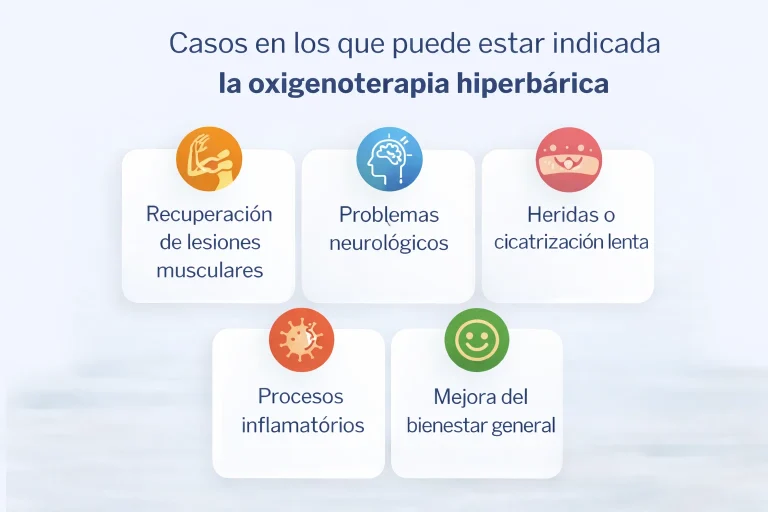 Casos en los que puede estar indicada
la oxigenoterapia hiperbárica

Recuperación de lesiones musculares

Problemas neurológicos

Heridas o cicatrización lenta

Procesos inflamatórios

Mejora del bienestar general